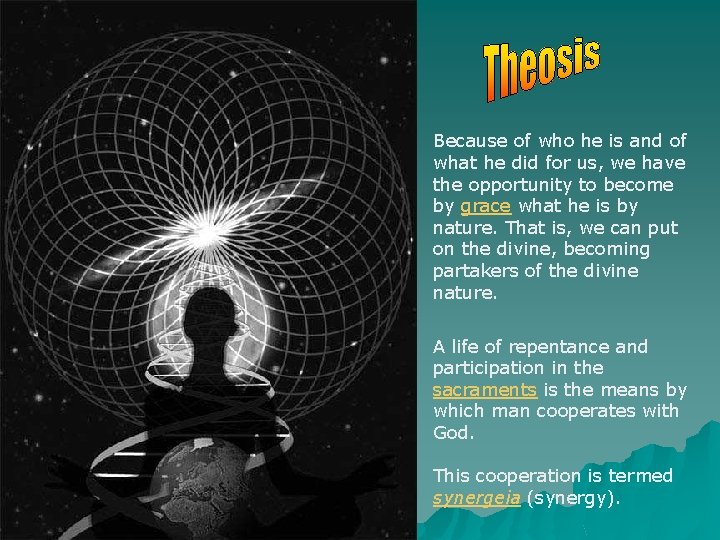 Theosis

Because of who he is and of what he did for us, we have the opportunity to become by grace what he is by nature. That is, we can put on the divine, becoming partakers of the divine nature.

A life of repentance and participation in the sacraments is the means by which man cooperates with God.

This cooperation is termed synergeia (synergy).